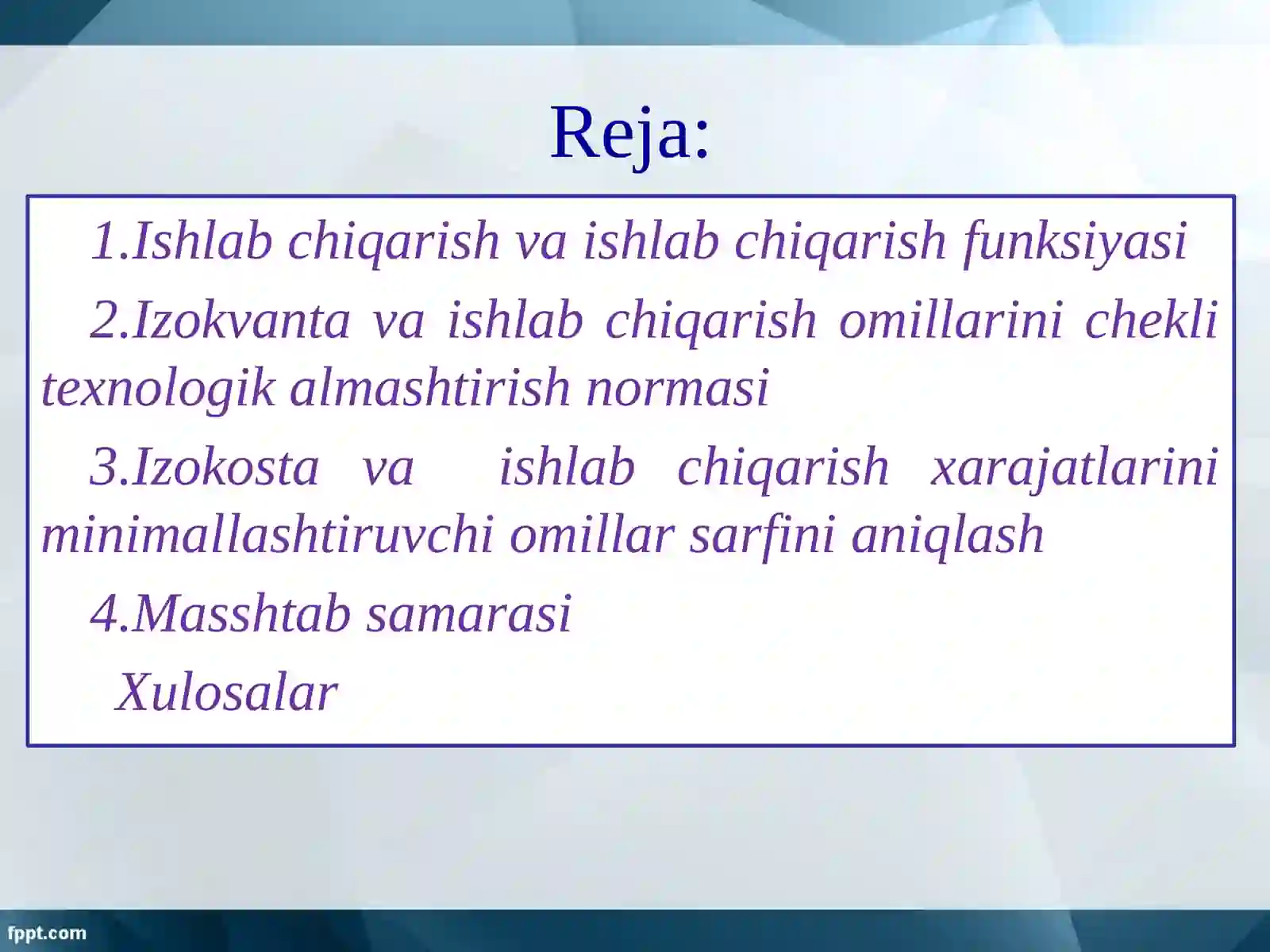 Reja:

1.Ishlab chiqarish va ishlab chiqarish funksiyasi

2.Izokvanta va ishlab chiqarish omillarini chekli texnologik almashtirish normasi

3.Izokosta va ishlab chiqarish xarajatlarini minimallashtiruvchi omillar sarfini aniqlash

4.Masshtab samarasi

Xulosalar

fppt.com